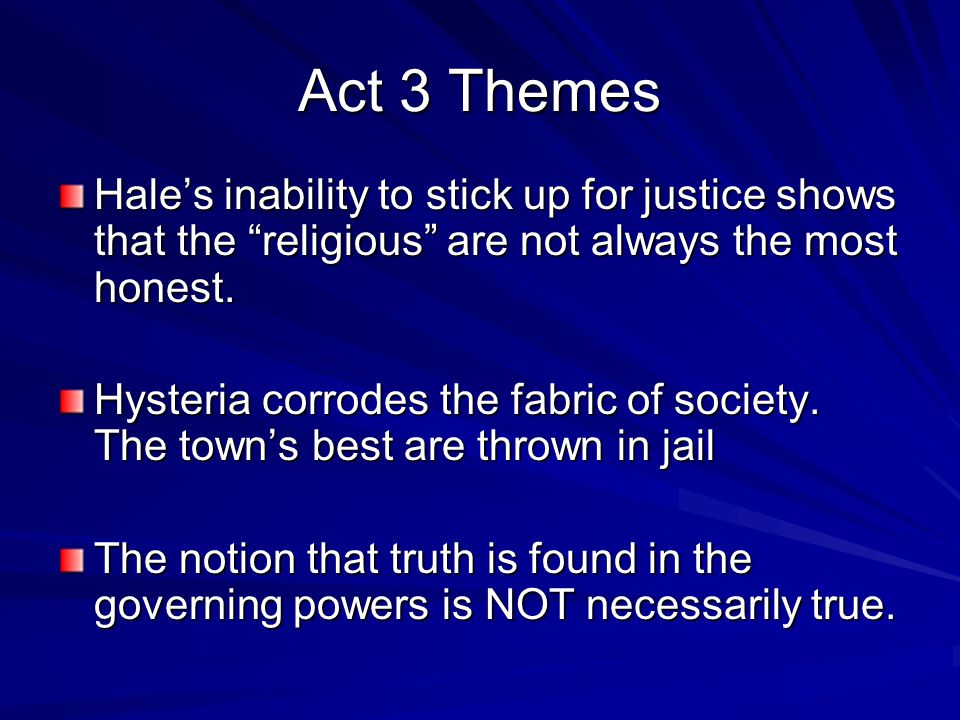 Act 3 Themes

Hale’s inability to stick up for justice shows that the “religious” are not always the most honest.

Hysteria corrodes the fabric of society. The town’s best are thrown in jail

The notion that truth is found in the governing powers is NOT necessarily true.